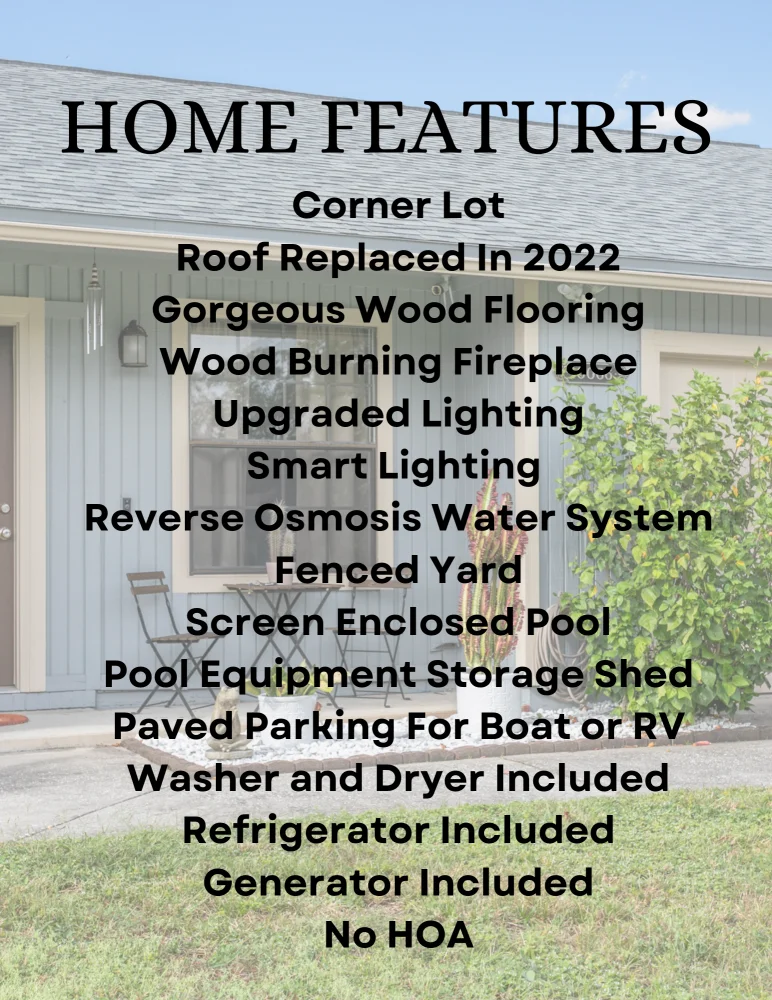 HOME FEATURES

Corner Lot
Roof Replaced In 2022
Gorgeous Wood Flooring
Wood Burning Fireplace
Upgraded Lighting
Smart Lighting
Reverse Osmosis Water System
Fenced Yard
Screen Enclosed Pool
Pool Equipment Storage Shed
Paved Parking For Boat or RV
Washer and Dryer Included
Refrigerator Included
Generator Included
No HOA